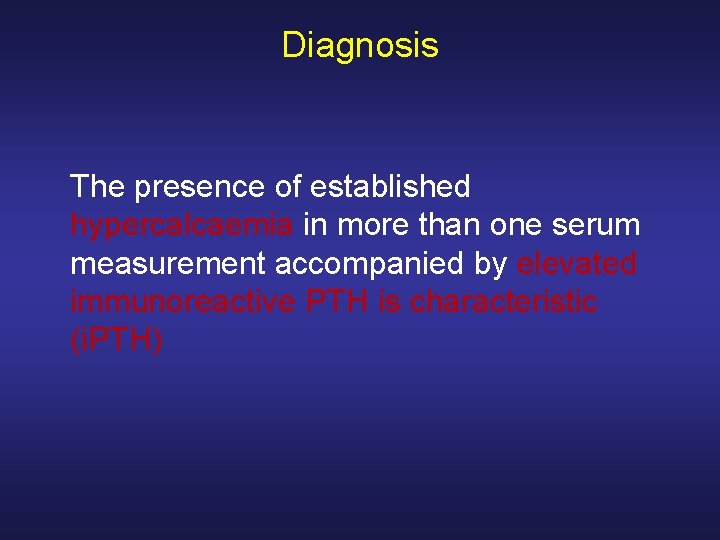 Diagnosis

The presence of established hypercalcaemia in more than one serum measurement accompanied by elevated immunoreactive PTH is characteristic (iPTH)